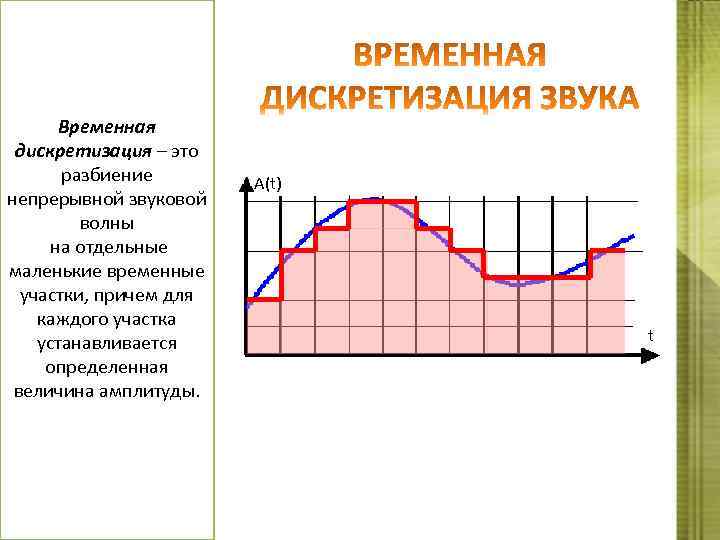 ВРЕМЕННАЯ ДИСКРЕТИЗАЦИЯ ЗВУКА

Временная дискретизация – это разбиение непрерывной звуковой волны на отдельные маленькие временные участки, причем для каждого участка устанавливается определенная величина амплитуды.

A(t)

t